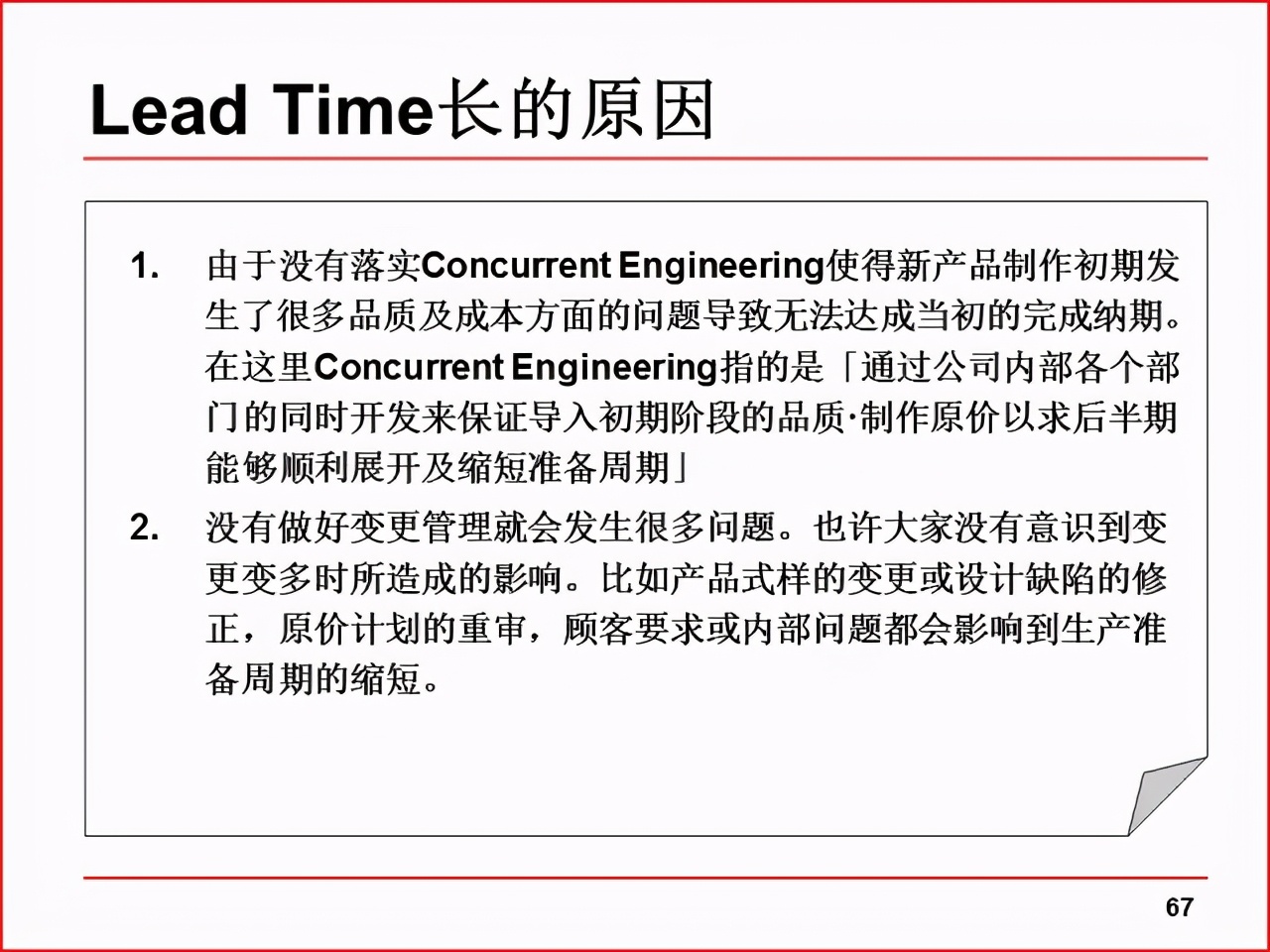 Lead Time长的原因

1. 由于没有落实Concurrent Engineering使得新产品制作初期发生了很多品质及成本方面的问题导致无法达成当初的完成纳期。在这里Concurrent Engineering指的是「通过公司内部各个部门的同时开发来保证导入初期阶段的品质·制作原价以求后半期能够顺利展开及缩短准备周期」

2. 没有做好变更管理就会发生很多问题。也许大家没有意识到变更变多时所造成的影响。比如产品式样的变更或设计缺陷的修正，原价计划的重审，顾客要求或内部问题都会影响到生产准备周期的缩短。

67